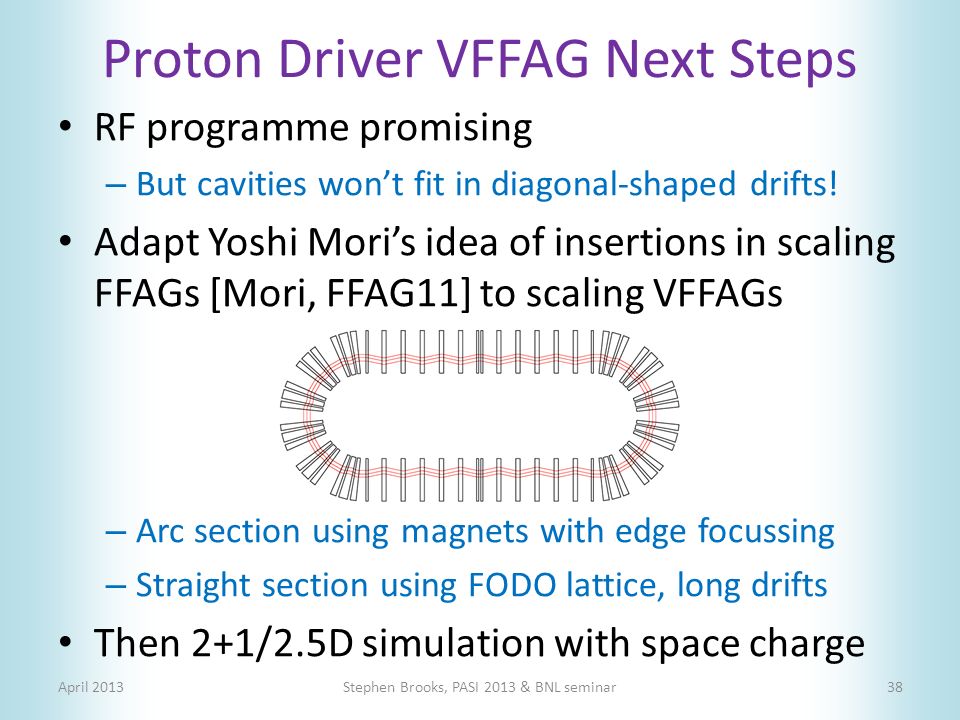 Proton Driver VFFAG Next Steps

• RF programme promising
– But cavities won't fit in diagonal-shaped drifts!

• Adapt Yoshi Mori's idea of insertions in scaling FFAGs [Mori, FFAG11] to scaling VFFAGs

– Arc section using magnets with edge focussing
– Straight section using FODO lattice, long drifts

• Then 2+1/2.5D simulation with space charge

April 2013 Stephen Brooks, PASI 2013 & BNL seminar 38